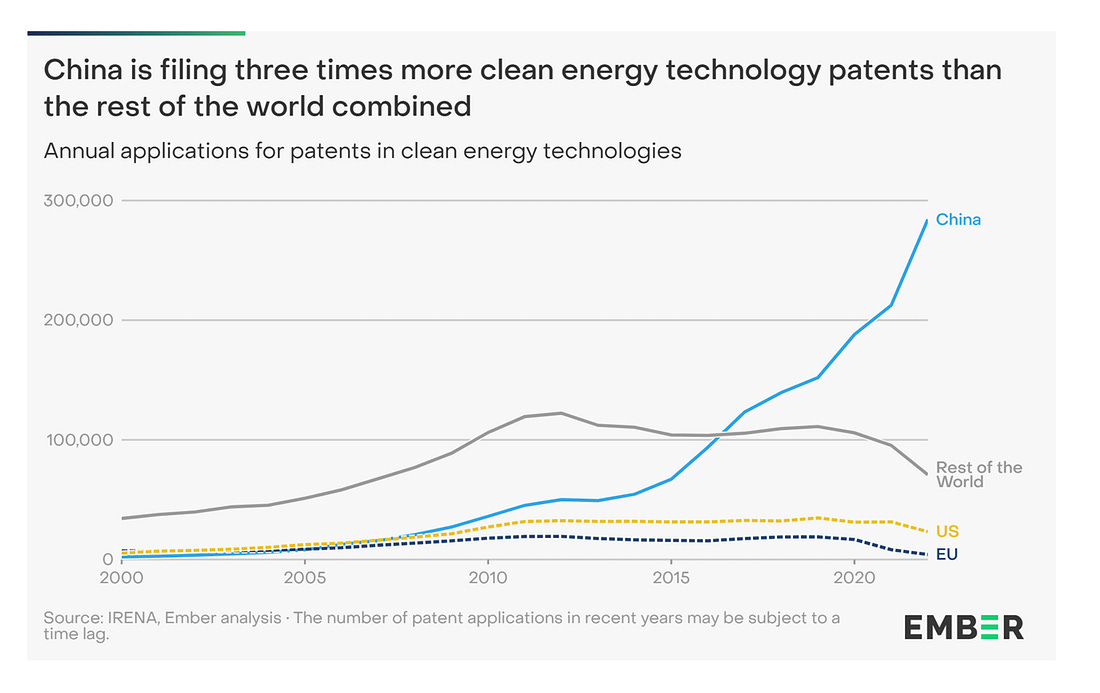 China is filing three times more clean energy technology patents than the rest of the world combined

Annual applications for patents in clean energy technologies

300,000
200,000
100,000
0

2000
2005
2010
2015
2020

China
Rest of the World
US
EU

Source: IRENA, Ember analysis · The number of patent applications in recent years may be subject to a time lag.

EMBER